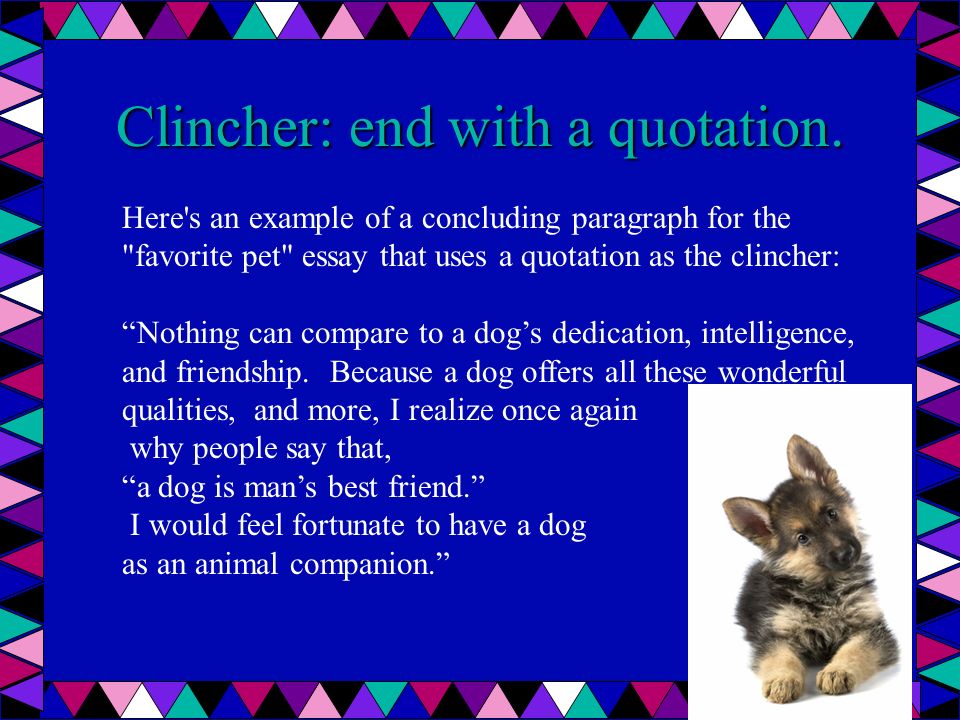 Clincher: end with a quotation.

Here's an example of a concluding paragraph for the "favorite pet" essay that uses a quotation as the clincher:

“Nothing can compare to a dog’s dedication, intelligence, and friendship. Because a dog offers all these wonderful qualities, and more, I realize once again why people say that, “a dog is man’s best friend.” I would feel fortunate to have a dog as an animal companion.”